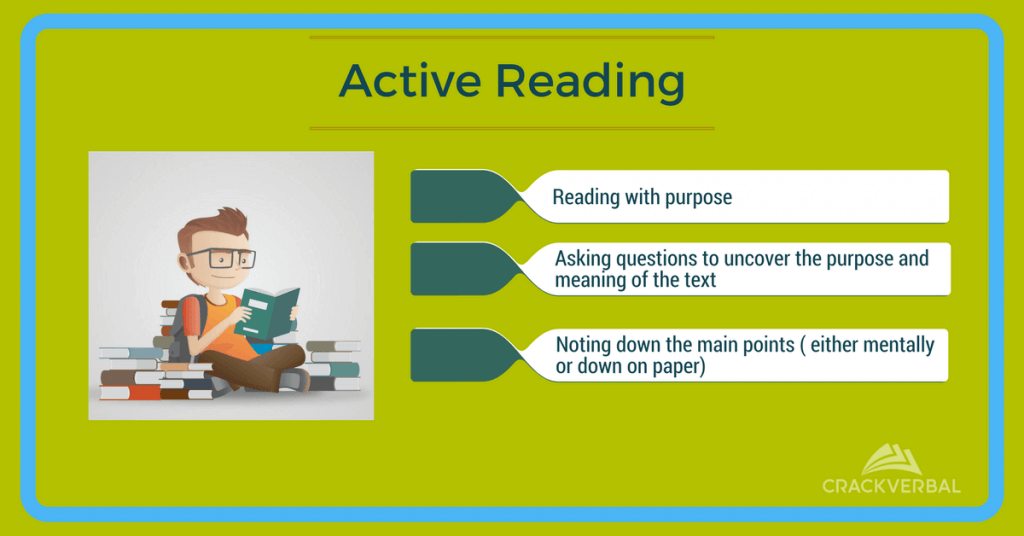 Active Reading

Reading with purpose

Asking questions to uncover the purpose and meaning of the text

Noting down the main points ( either mentally or down on paper)

CRACKVERBAL